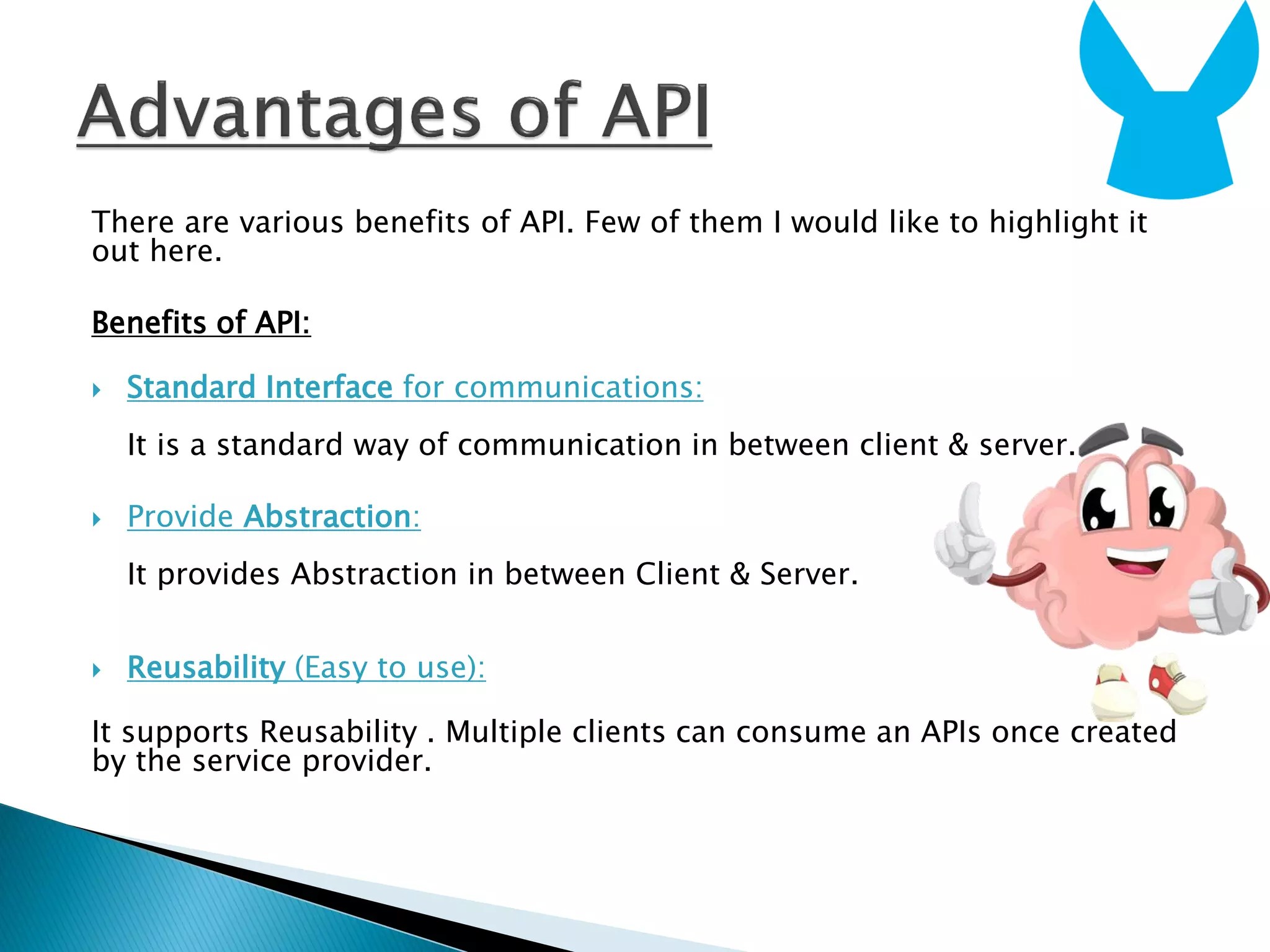 Advantages of API

There are various benefits of API. Few of them I would like to highlight it out here.

Benefits of API:

Standard Interface for communications:

It is a standard way of communication in between client & server.

Provide Abstraction:

It provides Abstraction in between Client & Server.

Reusability (Easy to use):

It supports Reusability . Multiple clients can consume an APIs once created by the service provider.